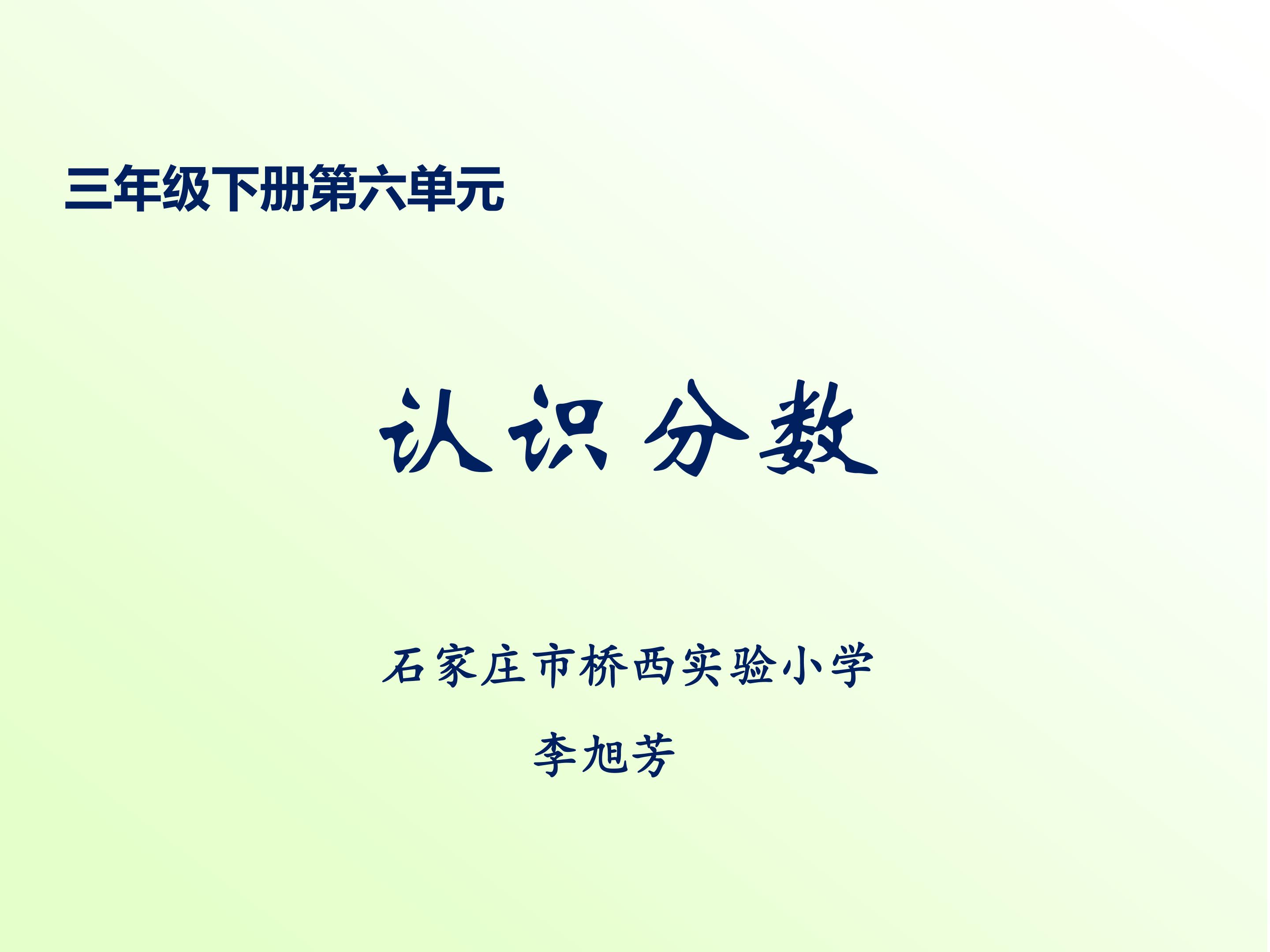 三年级下册第六单元

认识分数

石家庄市桥西实验小学

李旭芳